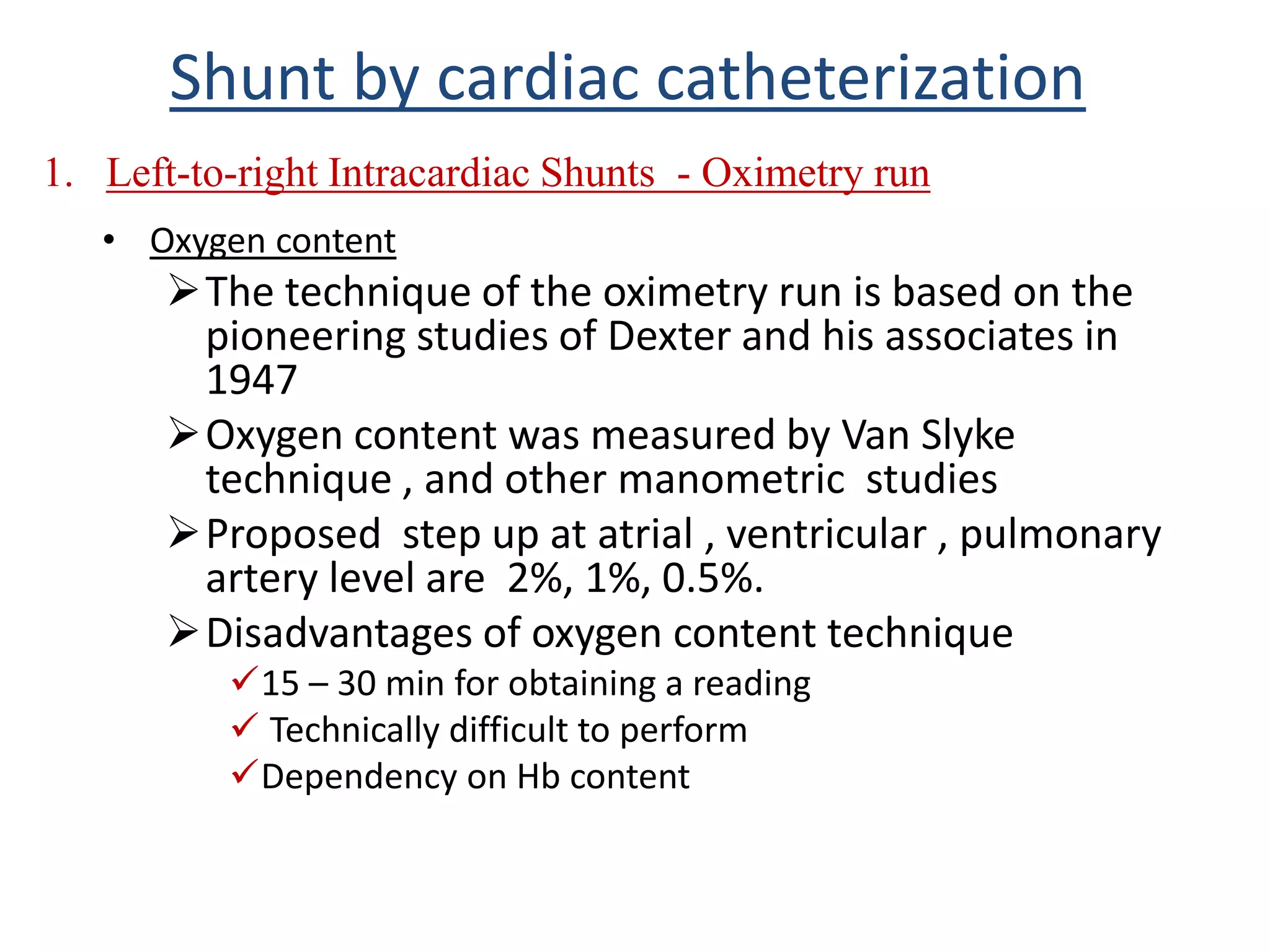 Shunt by cardiac catheterization

1. Left-to-right Intracardiac Shunts - Oximetry run

• Oxygen content

➢ The technique of the oximetry run is based on the pioneering studies of Dexter and his associates in 1947

➢ Oxygen content was measured by Van Slyke technique , and other manometric studies

➢ Proposed step up at atrial , ventricular , pulmonary artery level are 2%, 1%, 0.5%.

➢ Disadvantages of oxygen content technique

✓ 15 – 30 min for obtaining a reading

✓ Technically difficult to perform

✓ Dependency on Hb content